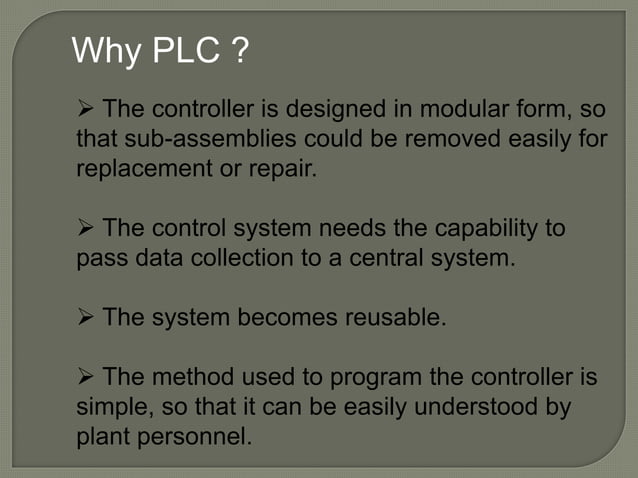 Why PLC ?

➢ The controller is designed in modular form, so that sub-assemblies could be removed easily for replacement or repair.

➢ The control system needs the capability to pass data collection to a central system.

➢ The system becomes reusable.

➢ The method used to program the controller is simple, so that it can be easily understood by plant personnel.